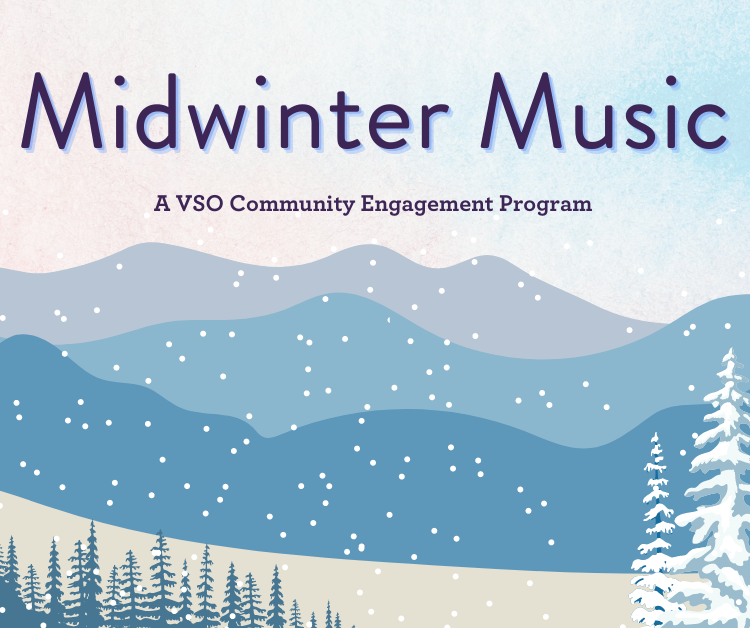 Midwinter Music

A VSO Community Engagement Program